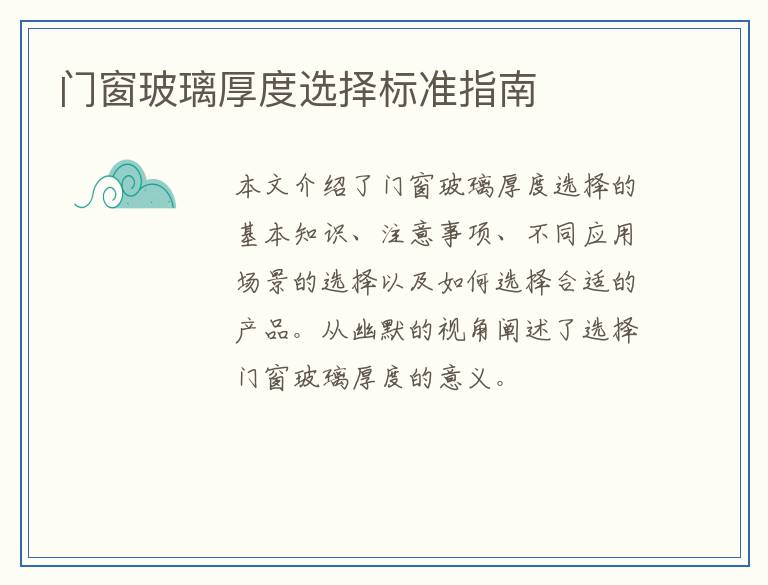 门窗玻璃厚度选择标准指南

本文介绍了门窗玻璃厚度选择的基本知识、注意事项、不同应用场景的选择以及如何选择合适的产品。从幽默的视角阐述了选择门窗玻璃厚度的意义。